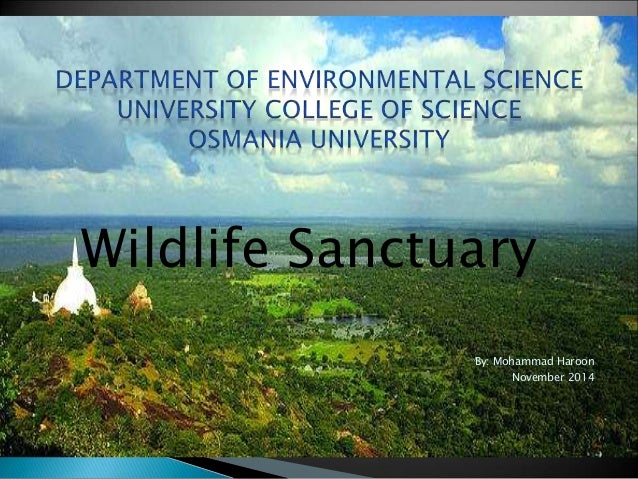 DEPARTMENT OF ENVIRONMENTAL SCIENCE
UNIVERSITY COLLEGE OF SCIENCE
OSMANIA UNIVERSITY

Wildlife Sanctuary

By: Mohammad Haroon
November 2014